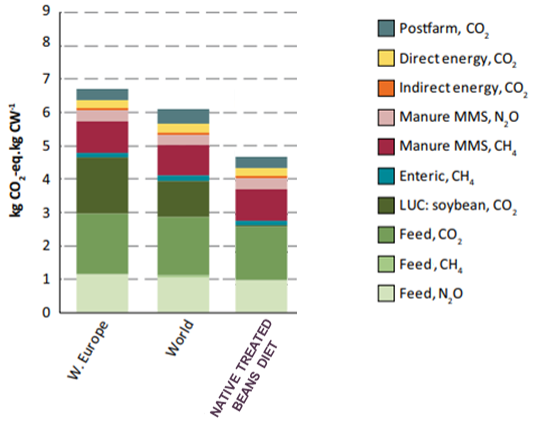 9
8
7
6
5
4
3
2
1
0

kg $CO_2$-eq.kg $CW^{-1}$

W. Europe
World
NATIVE TREATED BEANS DIET

Postfarm, $CO_2$
Direct energy, $CO_2$
Indirect energy, $CO_2$
Manure MMS, $N_2O$
Manure MMS, $CH_4$
Enteric, $CH_4$
LUC: soybean, $CO_2$
Feed, $CO_2$
Feed, $CH_4$
Feed, $N_2O$